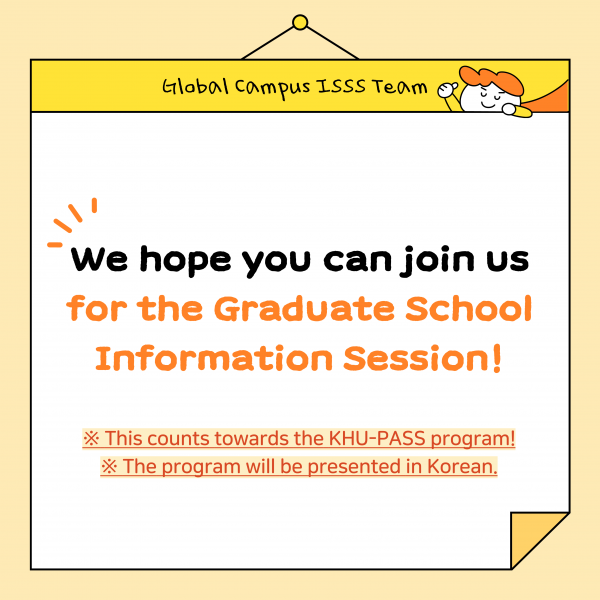 Global Campus ISSS Team

We hope you can join us for the Graduate School Information Session!

※ This counts towards the KHU-PASS program!
※ The program will be presented in Korean.